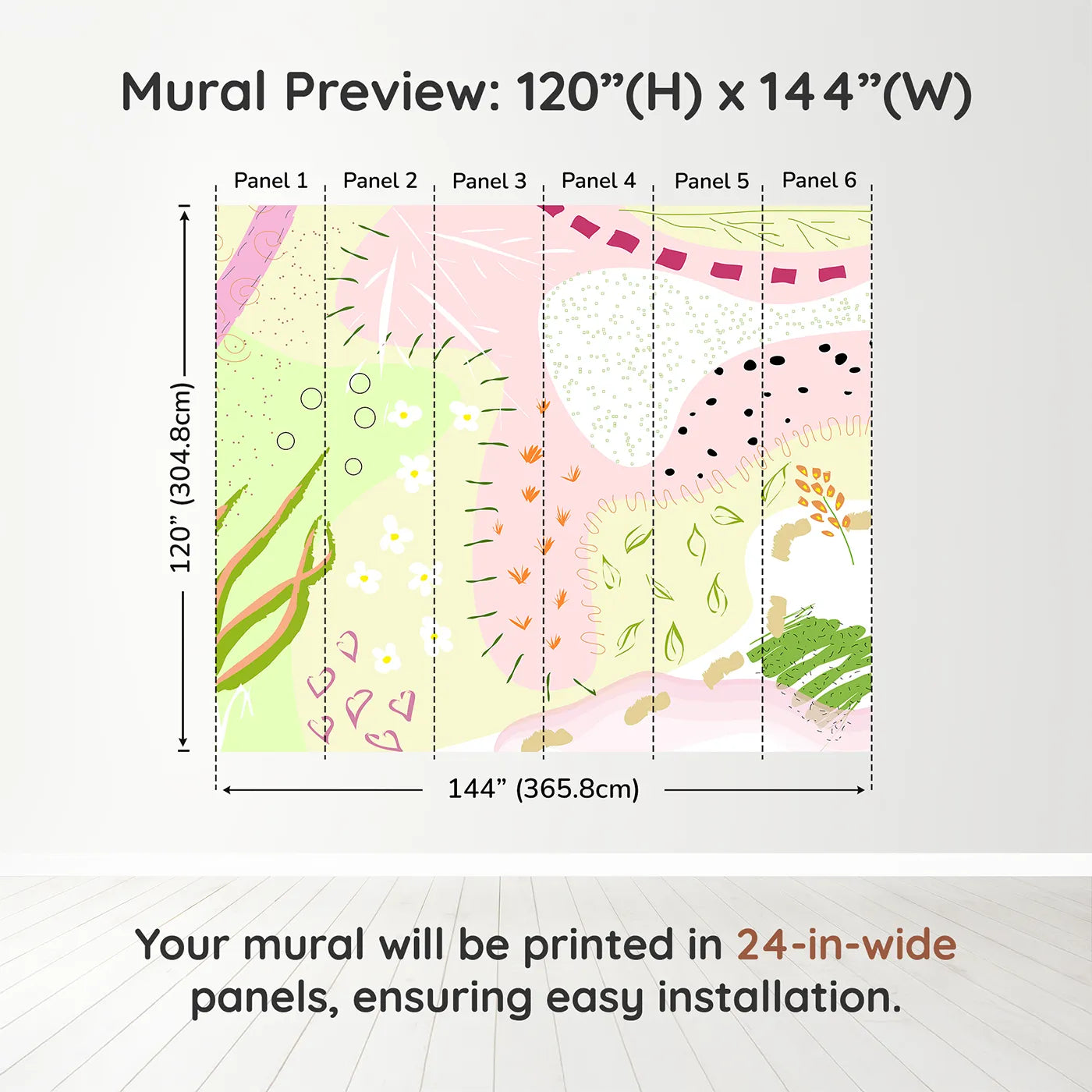 Mural Preview: 120”(H) x 144”(W)

Panel 1
Panel 2
Panel 3
Panel 4
Panel 5
Panel 6

120” (304.8cm)

144” (365.8cm)

Your mural will be printed in 24-in-wide panels, ensuring easy installation.